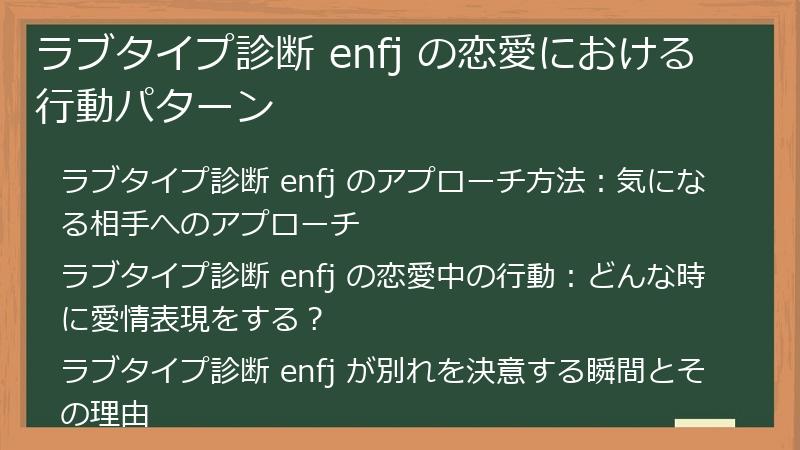 ラブタイプ診断 enfj の恋愛における行動パターン

ラブタイプ診断 enfj のアプローチ方法：気になる相手へのアプローチ

ラブタイプ診断 enfj の恋愛中の行動：どんな時に愛情表現をする？

ラブタイプ診断 enfj が別れを決意する瞬間とその理由